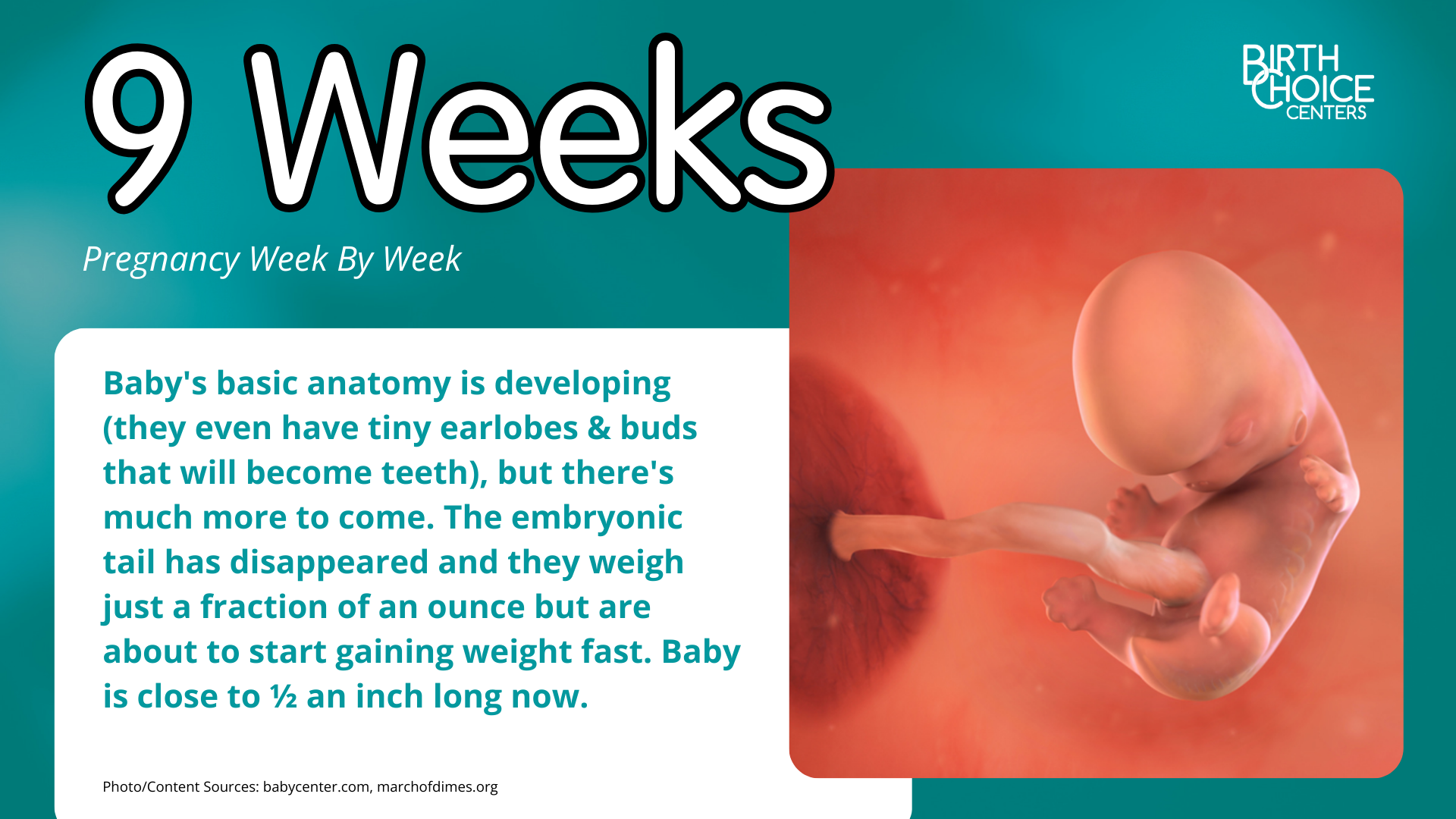 9 Weeks

BIRTH CHOICE CENTERS

Pregnancy Week By Week

Baby's basic anatomy is developing (they even have tiny earlobes & buds that will become teeth), but there's much more to come. The embryonic tail has disappeared and they weigh just a fraction of an ounce but are about to start gaining weight fast. Baby is close to ½ an inch long now.

Photo/Content Sources: babycenter.com, marchofdimes.org